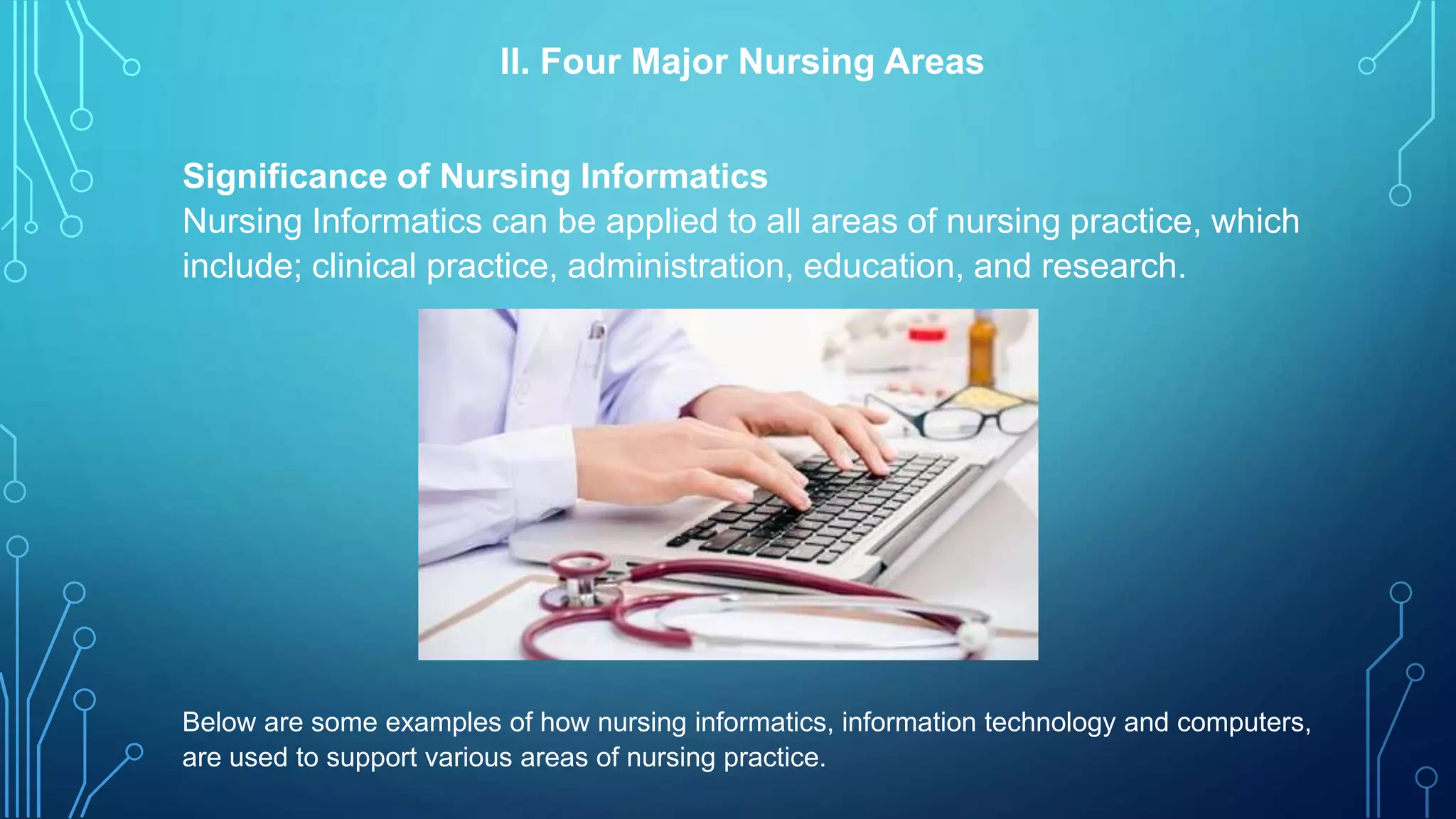 II. Four Major Nursing Areas

Significance of Nursing Informatics
Nursing Informatics can be applied to all areas of nursing practice, which include; clinical practice, administration, education, and research.

Below are some examples of how nursing informatics, information technology and computers, are used to support various areas of nursing practice.